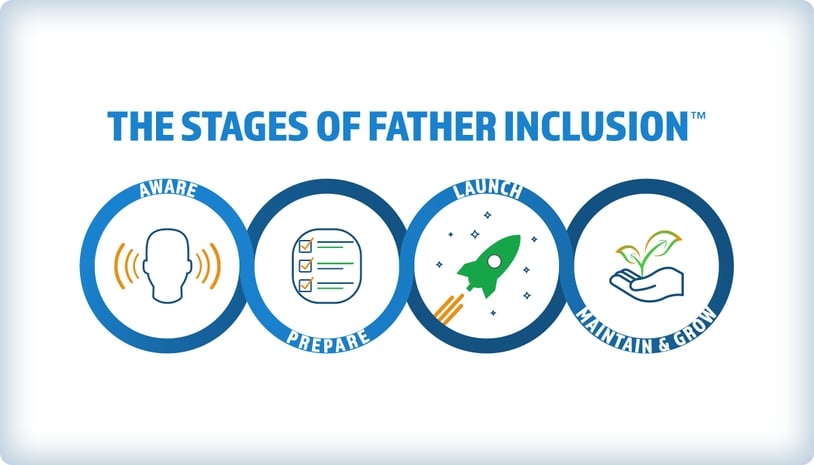 THE STAGES OF FATHER INCLUSION™

AWARE

PREPARE

LAUNCH

MAINTAIN & GROW